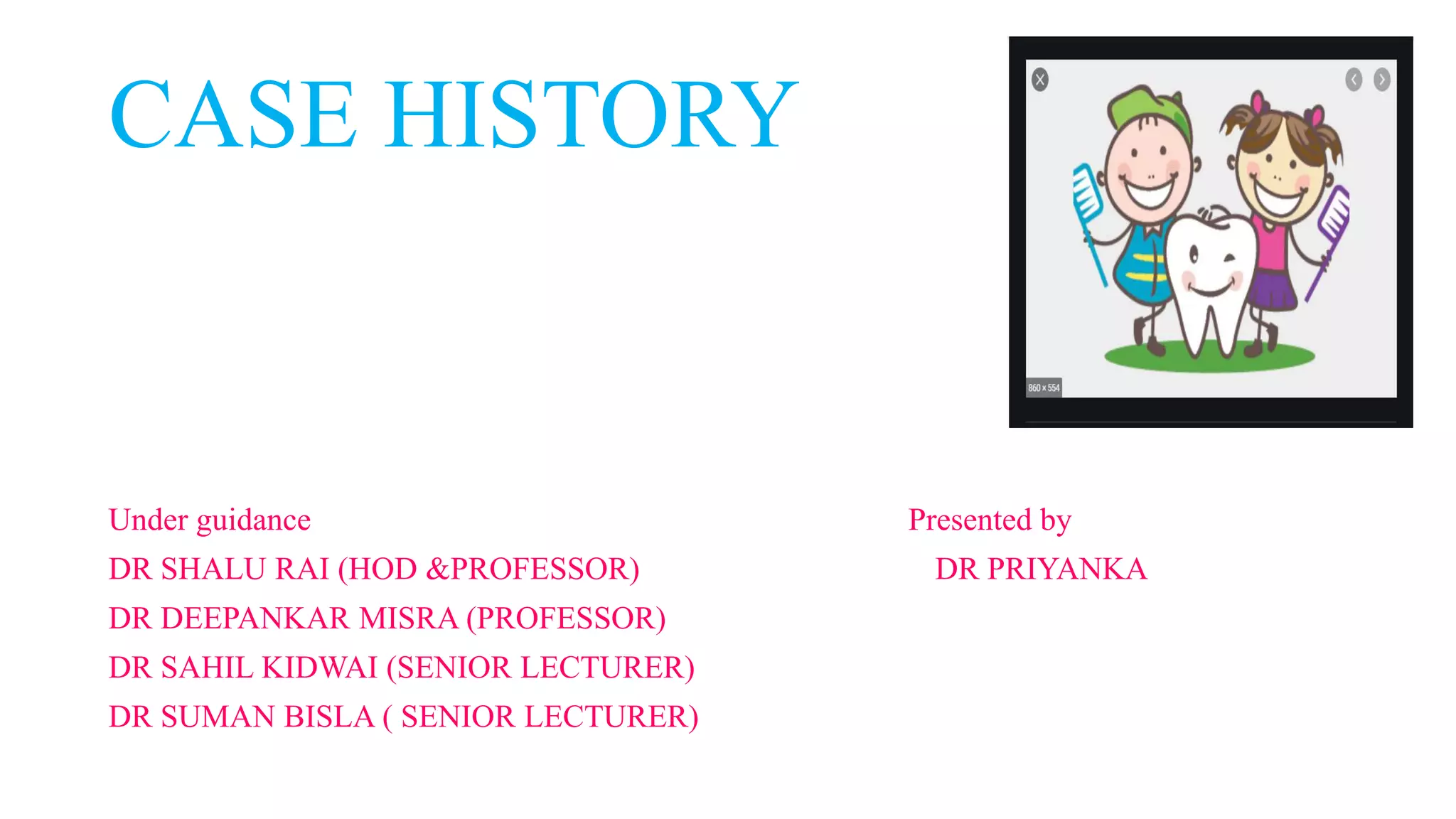 CASE HISTORY

860 x 554

Under guidance
DR SHALU RAI (HOD &PROFESSOR)
DR DEEPANKAR MISRA (PROFESSOR)
DR SAHIL KIDWAI (SENIOR LECTURER)
DR SUMAN BISLA ( SENIOR LECTURER)

Presented by
DR PRIYANKA